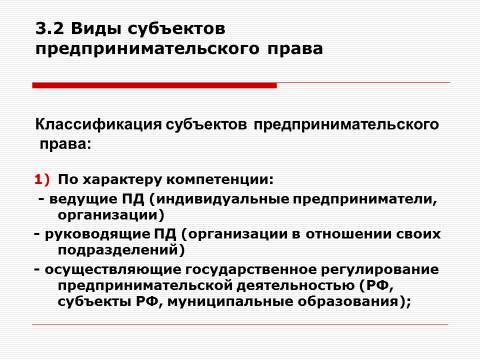 3.2 Виды субъектов предпринимательского права

Классификация субъектов предпринимательского права:

1) По характеру компетенции:
- ведущие ПД (индивидуальные предприниматели, организации)
- руководящие ПД (организации в отношении своих подразделений)
- осуществляющие государственное регулирование предпринимательской деятельностью (РФ, субъекты РФ, муниципальные образования);